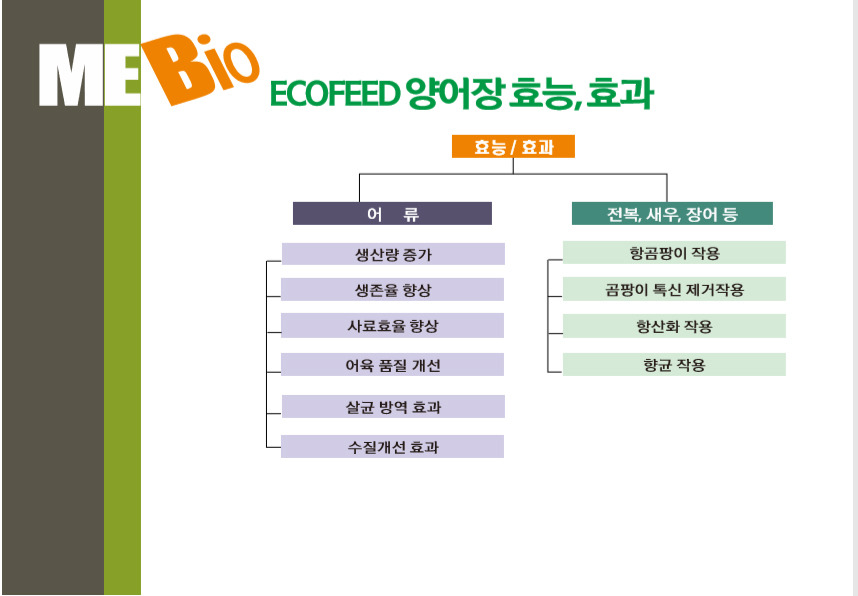 MEBio

ECOFEED 양어장 효능, 효과

효능 / 효과

어 류

생산량 증가

생존율 향상

사료효율 향상

어육 품질 개선

살균 방역 효과

수질개선 효과

전복, 새우, 장어 등

항곰팡이 작용

곰팡이 톡신 제거작용

항산화 작용

항균 작용